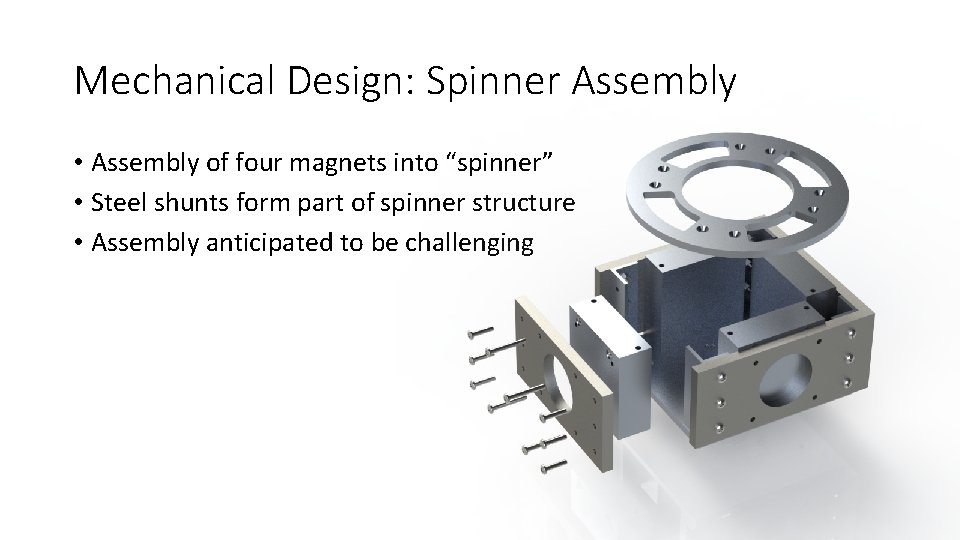 Mechanical Design: Spinner Assembly

• Assembly of four magnets into “spinner”
• Steel shunts form part of spinner structure
• Assembly anticipated to be challenging